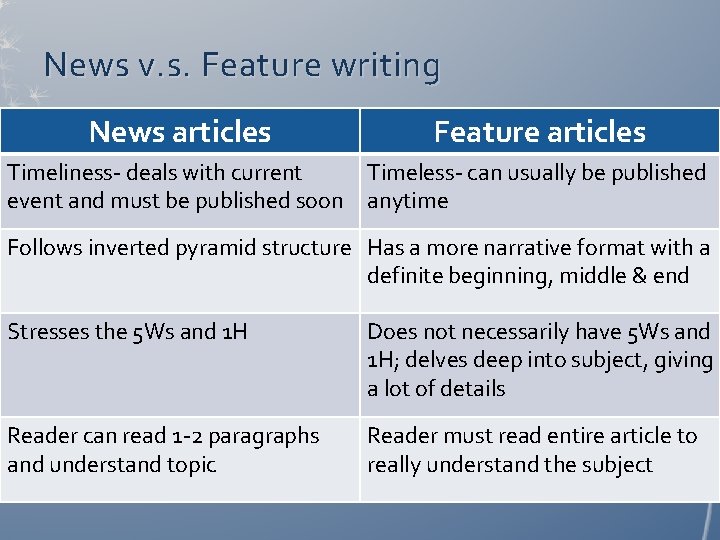 News v.s. Feature writing

| News articles | Feature articles |
|---|---|
| Timeliness- deals with current event and must be published soon | Timeless- can usually be published anytime |
| Follows inverted pyramid structure | Has a more narrative format with a definite beginning, middle & end |
| Stresses the 5Ws and 1H | Does not necessarily have 5Ws and 1H; delves deep into subject, giving a lot of details |
| Reader can read 1-2 paragraphs and understand topic | Reader must read entire article to really understand the subject |